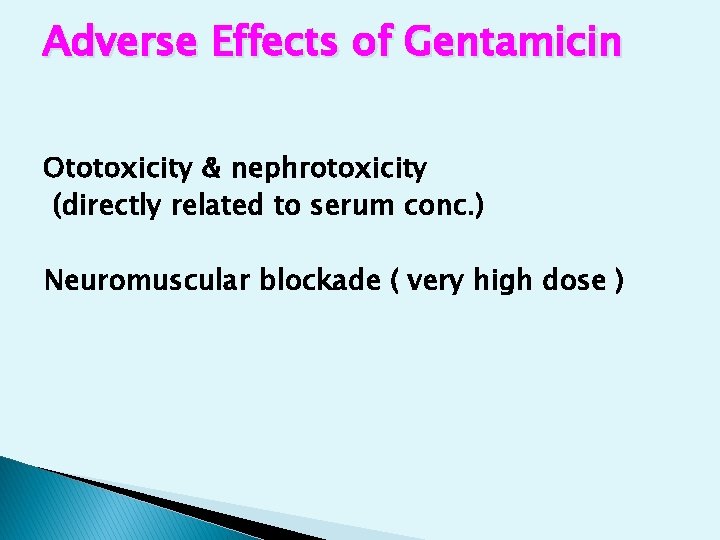 Adverse Effects of Gentamicin

Ototoxicity & nephrotoxicity
(directly related to serum conc.)

Neuromuscular blockade ( very high dose )